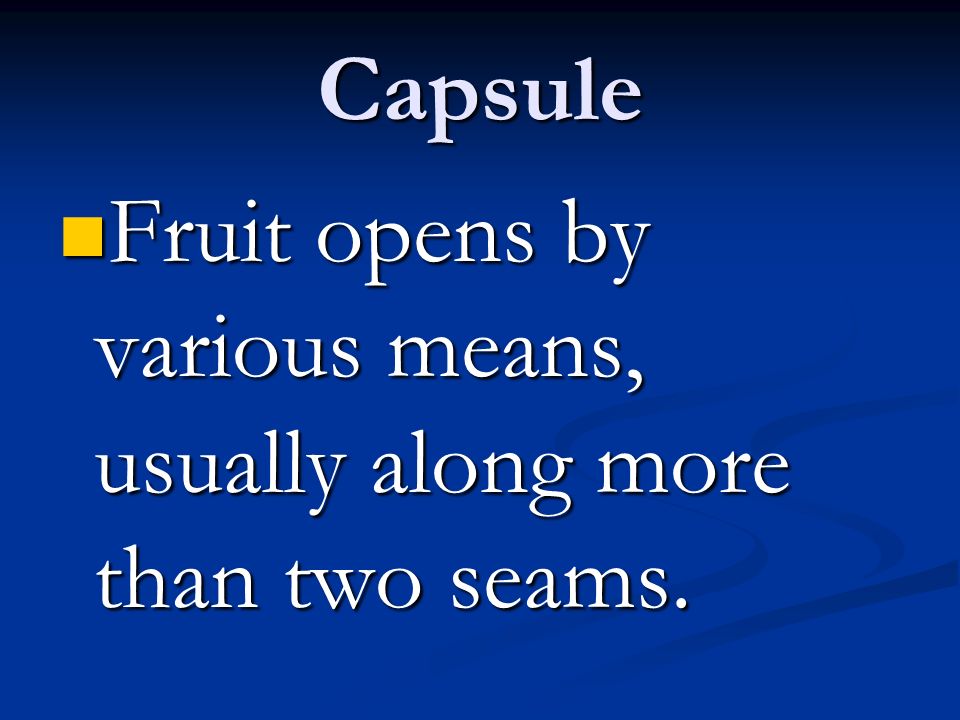 Capsule

Fruit opens by various means, usually along more than two seams.